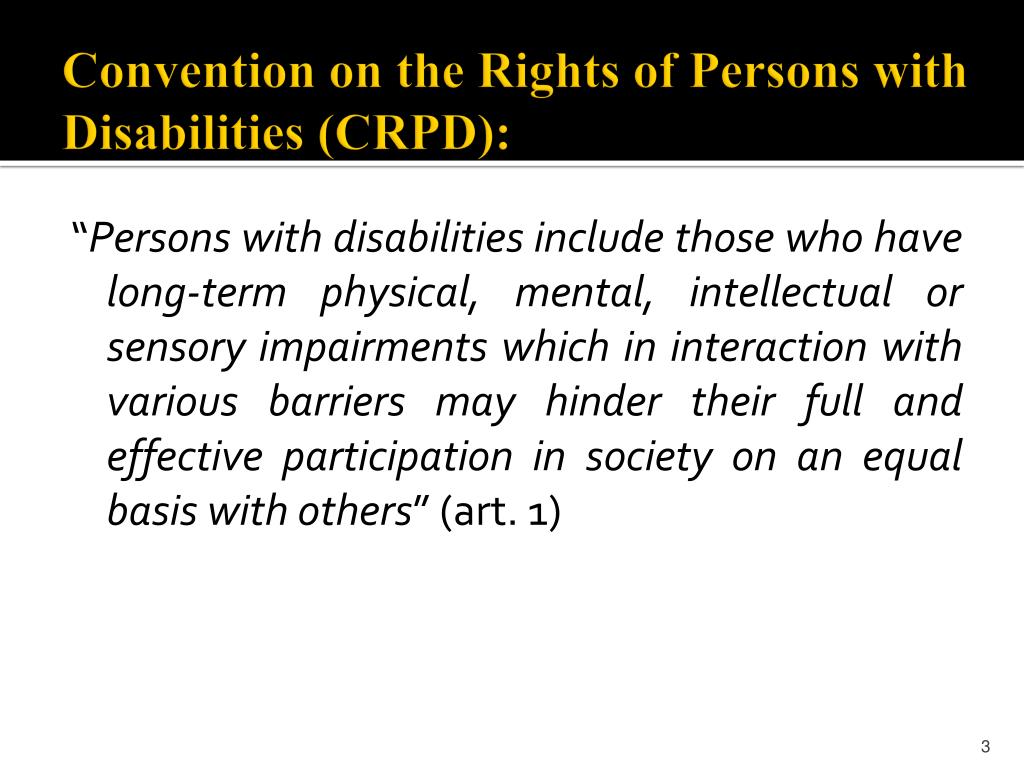 Convention on the Rights of Persons with Disabilities (CRPD):

“Persons with disabilities include those who have long-term physical, mental, intellectual or sensory impairments which in interaction with various barriers may hinder their full and effective participation in society on an equal basis with others” (art. 1)

3